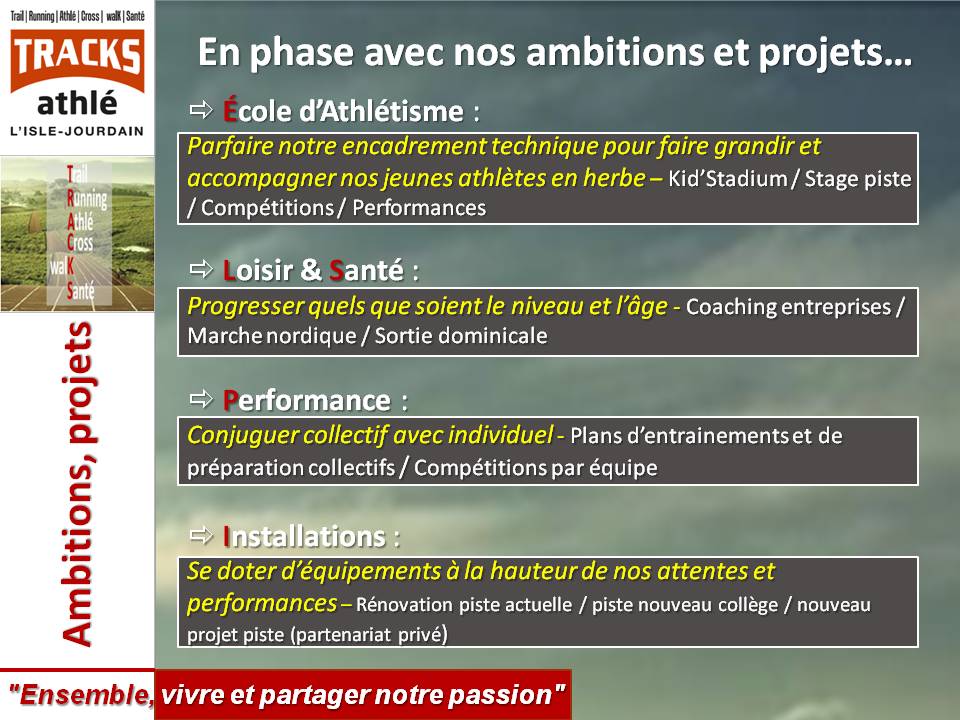 Trail | Running | Athlé | Cross | walK | Santé

TRACKS athlé L'ISLE-JOURDAIN

Trail Running Athlé Cross walK Santé

Ambitions, projets

En phase avec nos ambitions et projets…

⇨ École d'Athlétisme :

Parfaire notre encadrement technique pour faire grandir et accompagner nos jeunes athlètes en herbe – Kid'Stadium / Stage piste / Compétitions / Performances

⇨ Loisir & Santé :

Progresser quels que soient le niveau et l'âge - Coaching entreprises / Marche nordique / Sortie dominicale

⇨ Performance :

Conjuguer collectif avec individuel - Plans d'entrainements et de préparation collectifs / Compétitions par équipe

⇨ Installations :

Se doter d'équipements à la hauteur de nos attentes et performances – Rénovation piste actuelle / piste nouveau collège / nouveau projet piste (partenariat privé)

"Ensemble, vivre et partager notre passion"